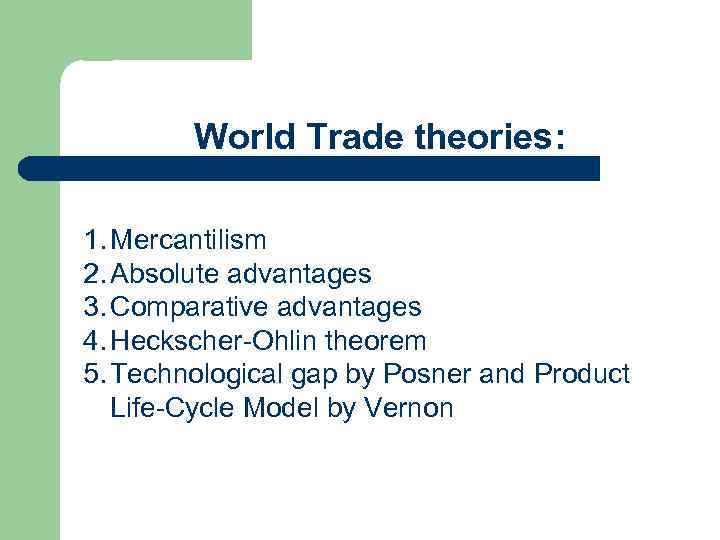 World Trade theories:

1. Mercantilism
2. Absolute advantages
3. Comparative advantages
4. Heckscher-Ohlin theorem
5. Technological gap by Posner and Product Life-Cycle Model by Vernon